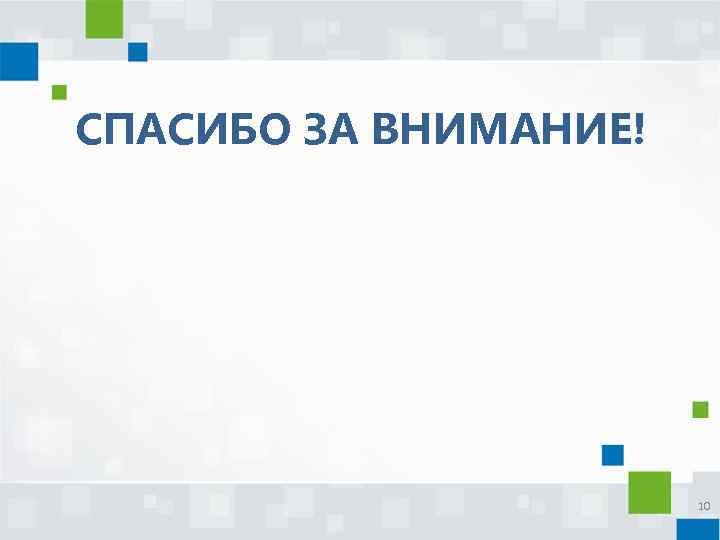 СПАСИБО ЗА ВНИМАНИЕ!

10